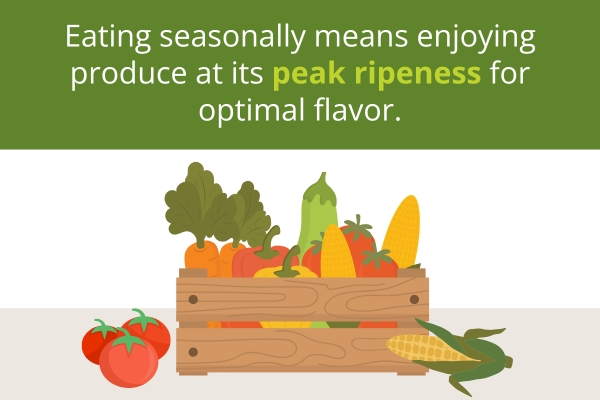 Eating seasonally means enjoying produce at its peak ripeness for optimal flavor.